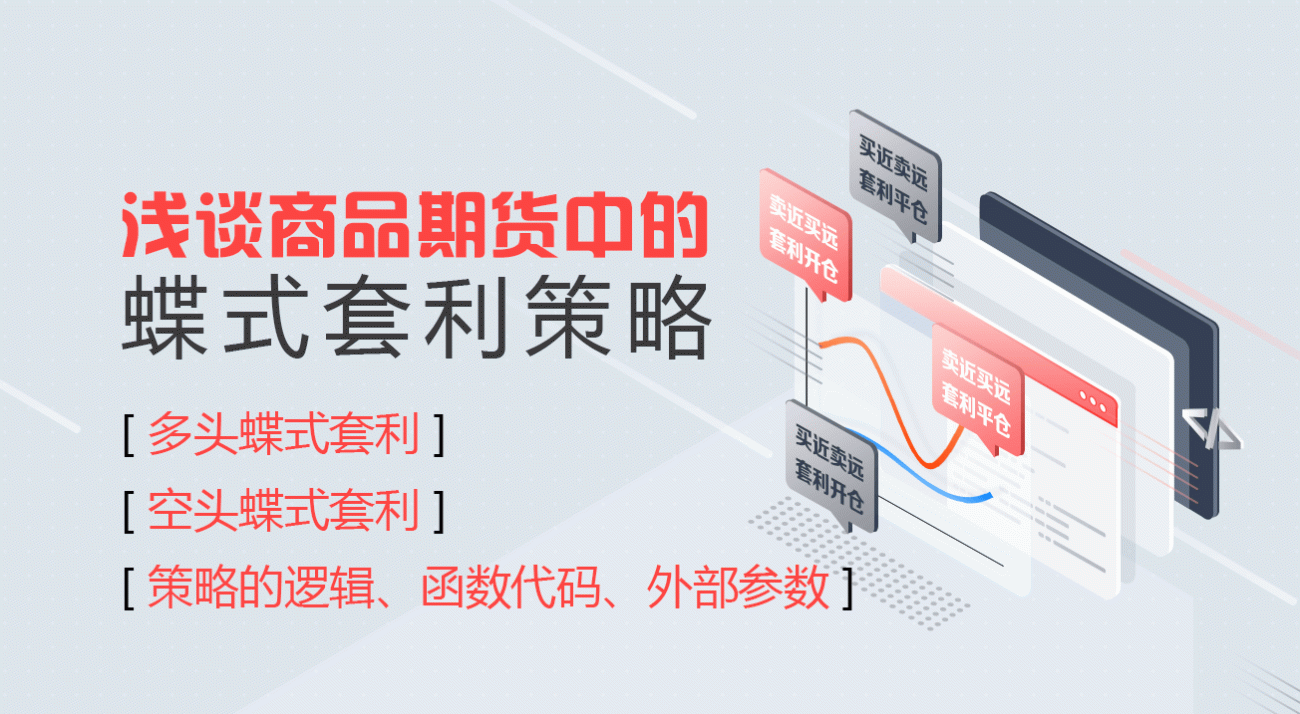 浅谈商品期货中的
蝶式套利策略

[ 多头蝶式套利 ]
[ 空头蝶式套利 ]
[ 策略的逻辑、函数代码、外部参数 ]

买近卖远
套利平仓

卖近买远
套利开仓

卖近买远
套利平仓

买近卖远
套利开仓